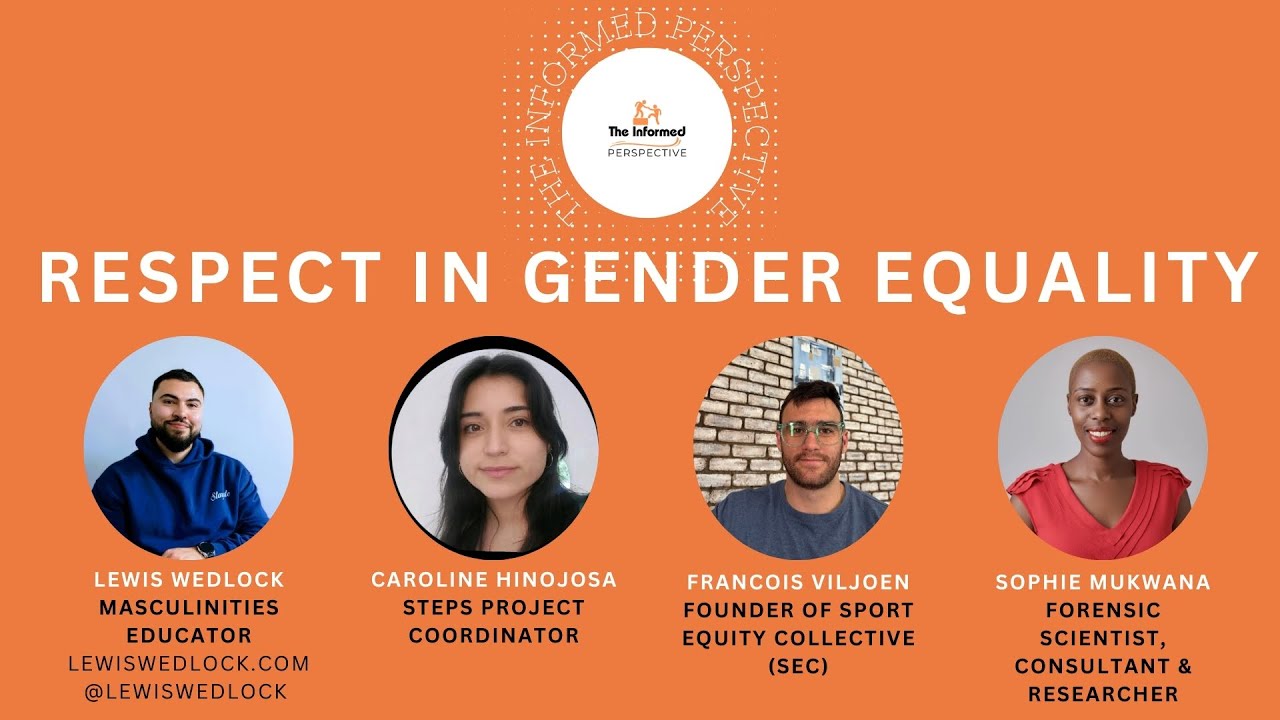 THE INFORMED PERSPECTIVE

The Informed PERSPECTIVE

RESPECT IN GENDER EQUALITY

LEWIS WEDLOCK
MASCULINITIES EDUCATOR
LEWISWEDLOCK.COM
@LEWISWEDLOCK

CAROLINE HINOJOSA
STEPS PROJECT COORDINATOR

FRANCOIS VILJOEN
FOUNDER OF SPORT EQUITY COLLECTIVE (SEC)

SOPHIE MUKWANA
FORENSIC SCIENTIST, CONSULTANT & RESEARCHER